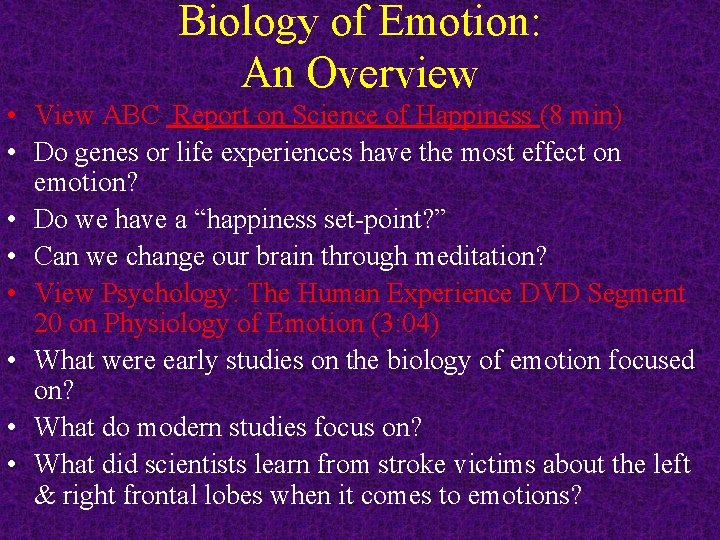 Biology of Emotion:
An Overview

• View ABC Report on Science of Happiness (8 min)
• Do genes or life experiences have the most effect on emotion?
• Do we have a “happiness set-point?”
• Can we change our brain through meditation?
• View Psychology: The Human Experience DVD Segment 20 on Physiology of Emotion (3:04)
• What were early studies on the biology of emotion focused on?
• What do modern studies focus on?
• What did scientists learn from stroke victims about the left & right frontal lobes when it comes to emotions?